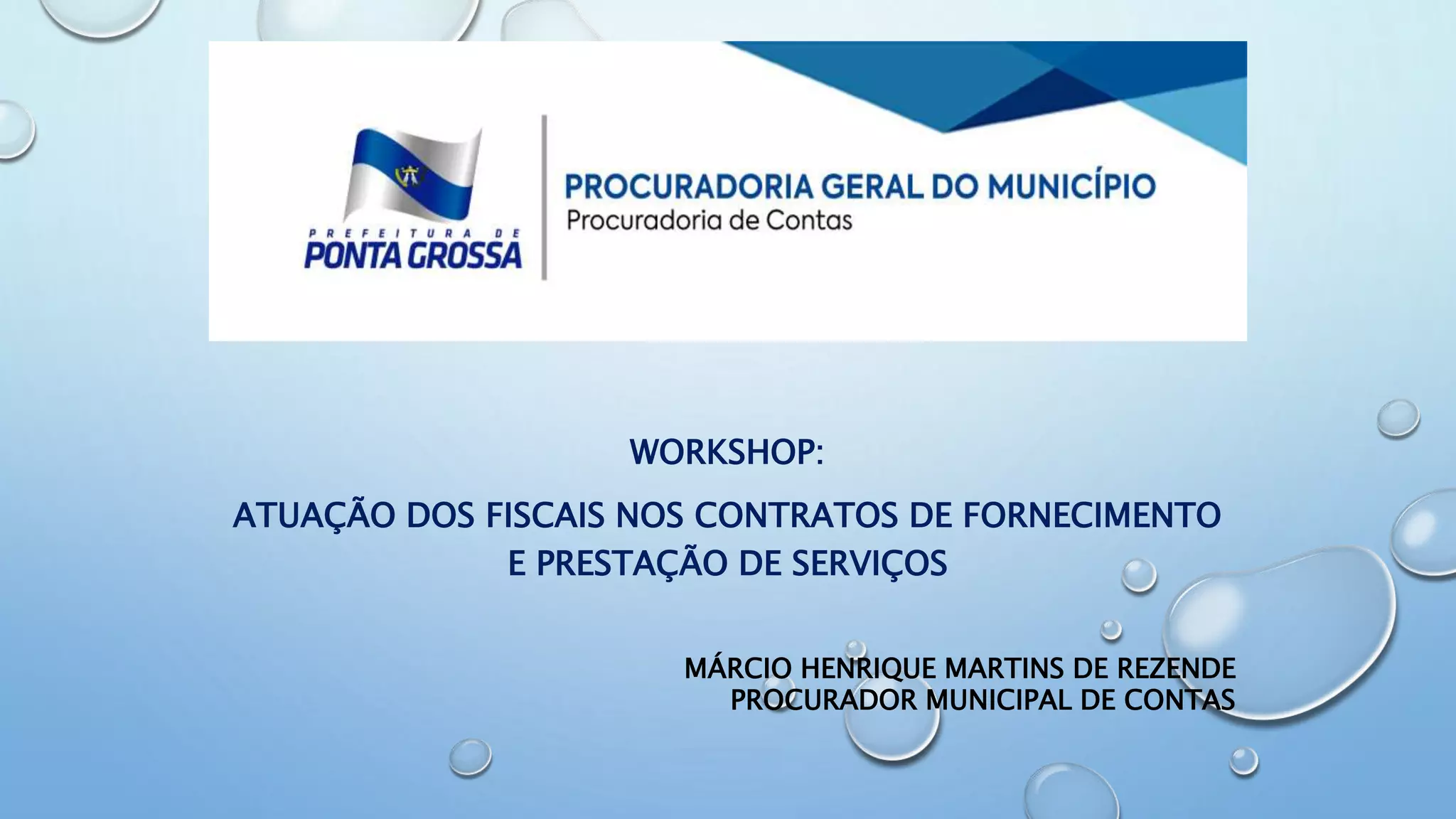 PREFEITURA DE
PONTA GROSSA

PROCURADORIA GERAL DO MUNICÍPIO
Procuradoria de Contas

WORKSHOP:

ATUAÇÃO DOS FISCAIS NOS CONTRATOS DE FORNECIMENTO E PRESTAÇÃO DE SERVIÇOS

MÁRCIO HENRIQUE MARTINS DE REZENDE
PROCURADOR MUNICIPAL DE CONTAS